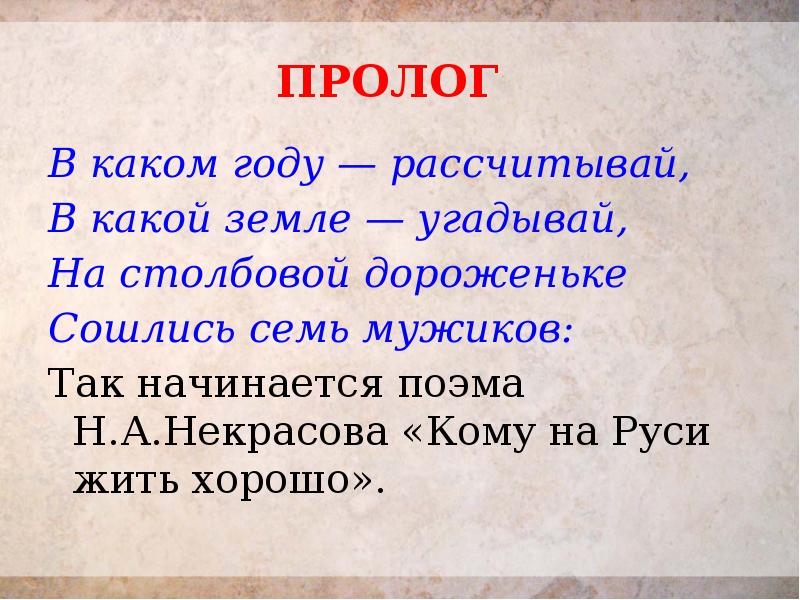 ПРОЛОГ

В каком году — рассчитывай,
В какой земле — угадывай,
На столбовой дороженьке
Сошлись семь мужиков:

Так начинается поэма Н.А.Некрасова «Кому на Руси жить хорошо».